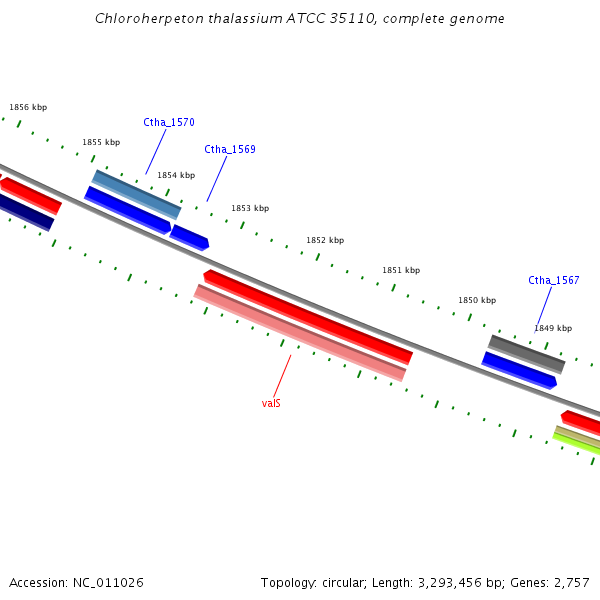 Chloroherpeton thalassium ATCC 35110, complete genome

1856 kbp

Ctha_1570

1855 kbp

Ctha_1569

1854 kbp

1853 kbp

1852 kbp

1851 kbp

Ctha_1567

1850 kbp

1849 kbp

valS

Accession: NC_011026

Topology: circular; Length: 3,293,456 bp; Genes: 2,757